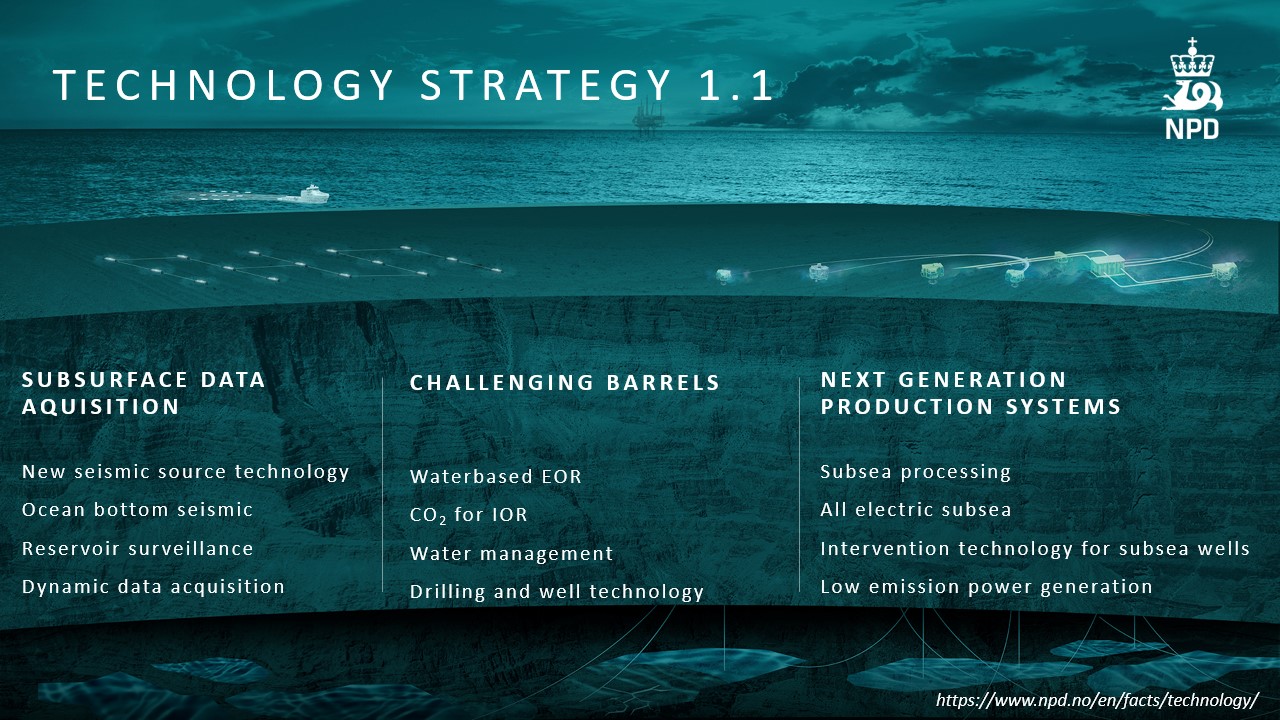 TECHNOLOGY STRATEGY 1.1

NPD

SUBSURFACE DATA AQUISITION

New seismic source technology

Ocean bottom seismic

Reservoir surveillance

Dynamic data acquisition

CHALLENGING BARRELS

Waterbased EOR

$CO_2$ for IOR

Water management

Drilling and well technology

NEXT GENERATION PRODUCTION SYSTEMS

Subsea processing

All electric subsea

Intervention technology for subsea wells

Low emission power generation

https://www.npd.no/en/facts/technology/